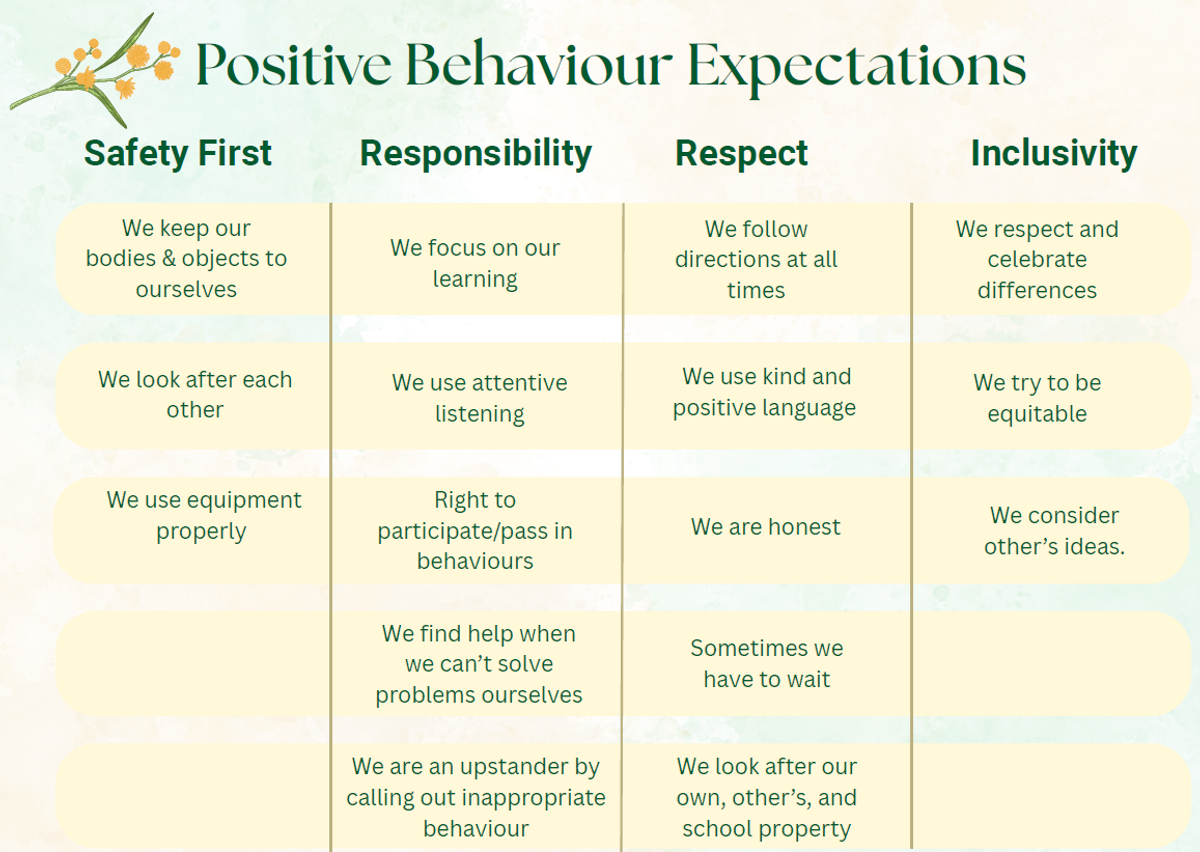 Positive Behaviour Expectations

| Safety First | Responsibility | Respect | Inclusivity |
|---|---|---|---|
| We keep our bodies & objects to ourselves | We focus on our learning | We follow directions at all times | We respect and celebrate differences |
| We look after each other | We use attentive listening | We use kind and positive language | We try to be equitable |
| We use equipment properly | Right to participate/pass in behaviours | We are honest | We consider other's ideas. |
| | We find help when we can't solve problems ourselves | Sometimes we have to wait | |
| | We are an upstander by calling out inappropriate behaviour | We look after our own, other's, and school property | |